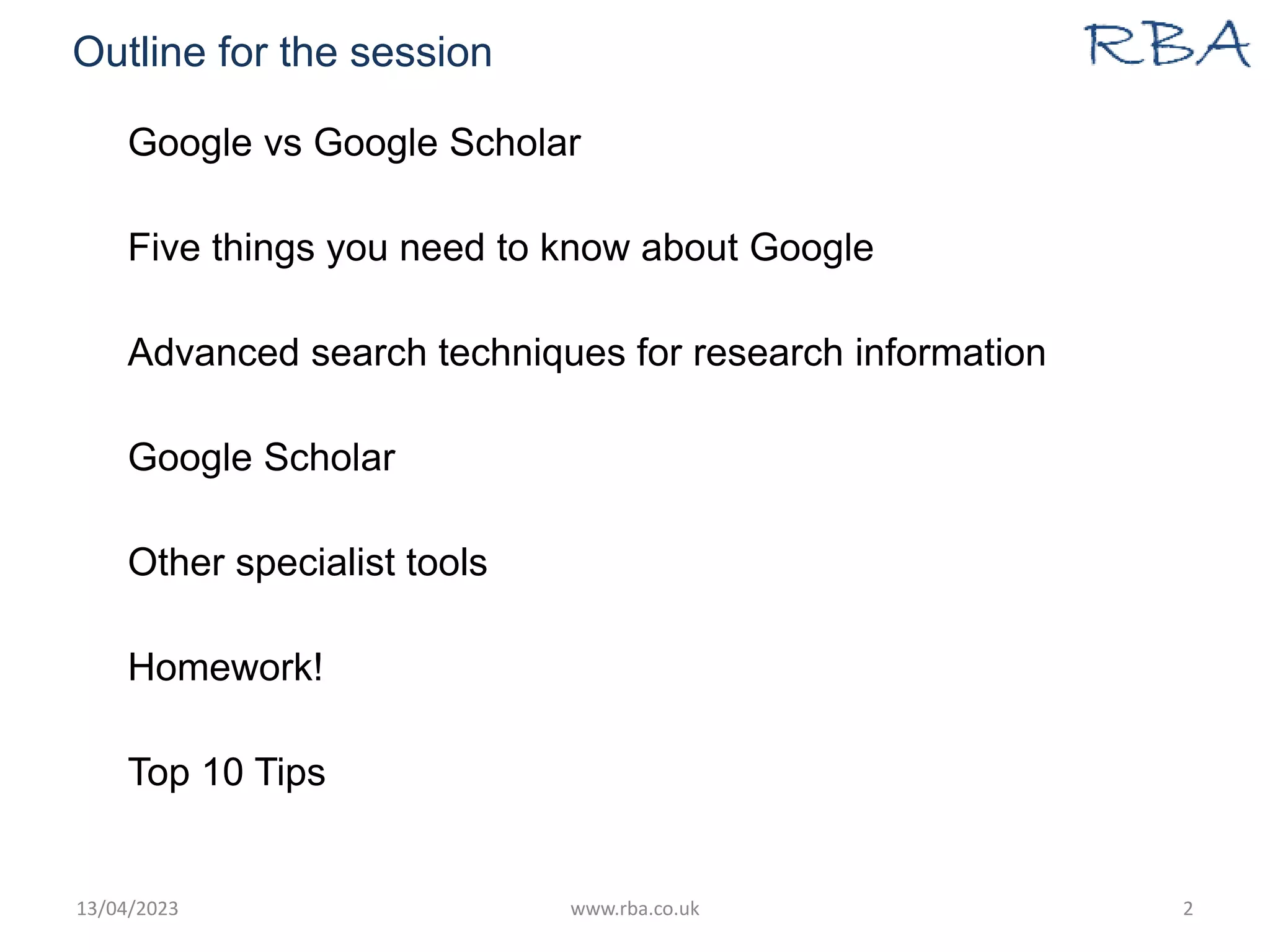 Outline for the session

RBA

Google vs Google Scholar

Five things you need to know about Google

Advanced search techniques for research information

Google Scholar

Other specialist tools

Homework!

Top 10 Tips

13/04/2023

www.rba.co.uk

2